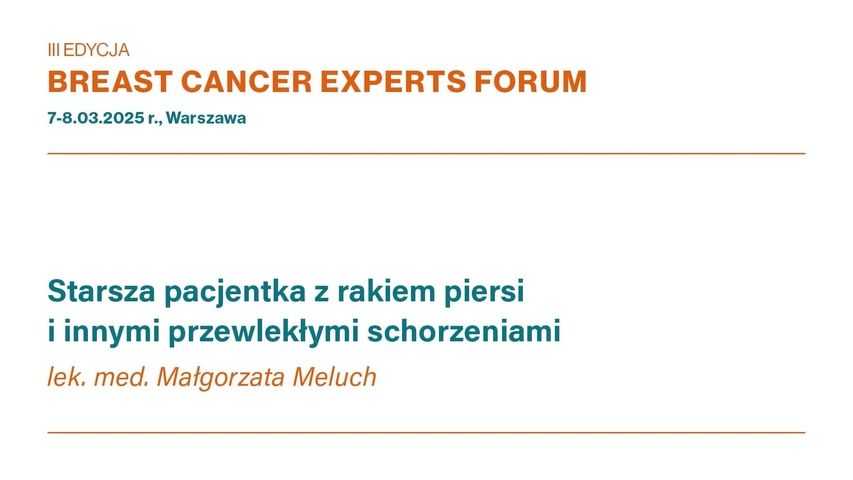 III EDYCJA
BREAST CANCER EXPERTS FORUM
7-8.03.2025 r., Warszawa

Starsza pacjentka z rakiem piersi i innymi przewlekłymi schorzeniami

lek. med. Małgorzata Meluch